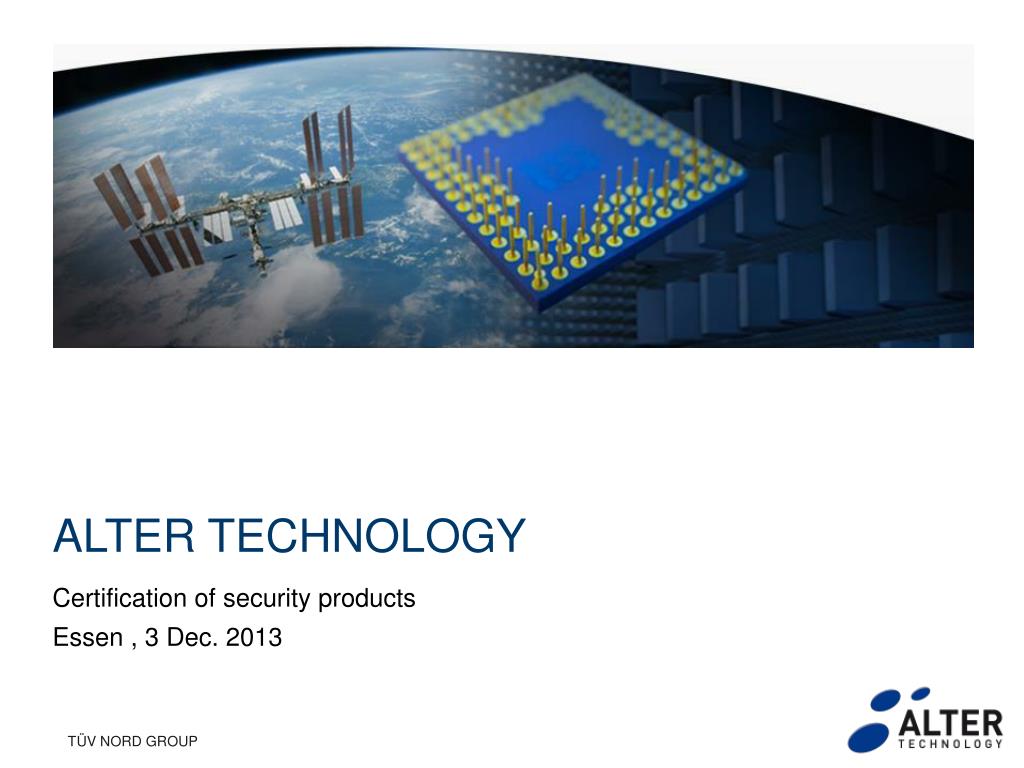 ALTER TECHNOLOGY

Certification of security products

Essen , 3 Dec. 2013

TÜV NORD GROUP

ALTER
TECHNOLOGY